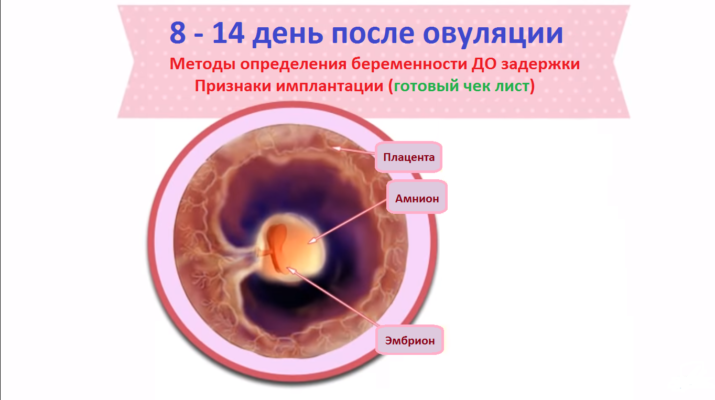 8 - 14 день после овуляции
Методы определения беременности ДО задержки
Признаки имплантации (готовый чек лист)

Плацента
Амнион
Эмбрион